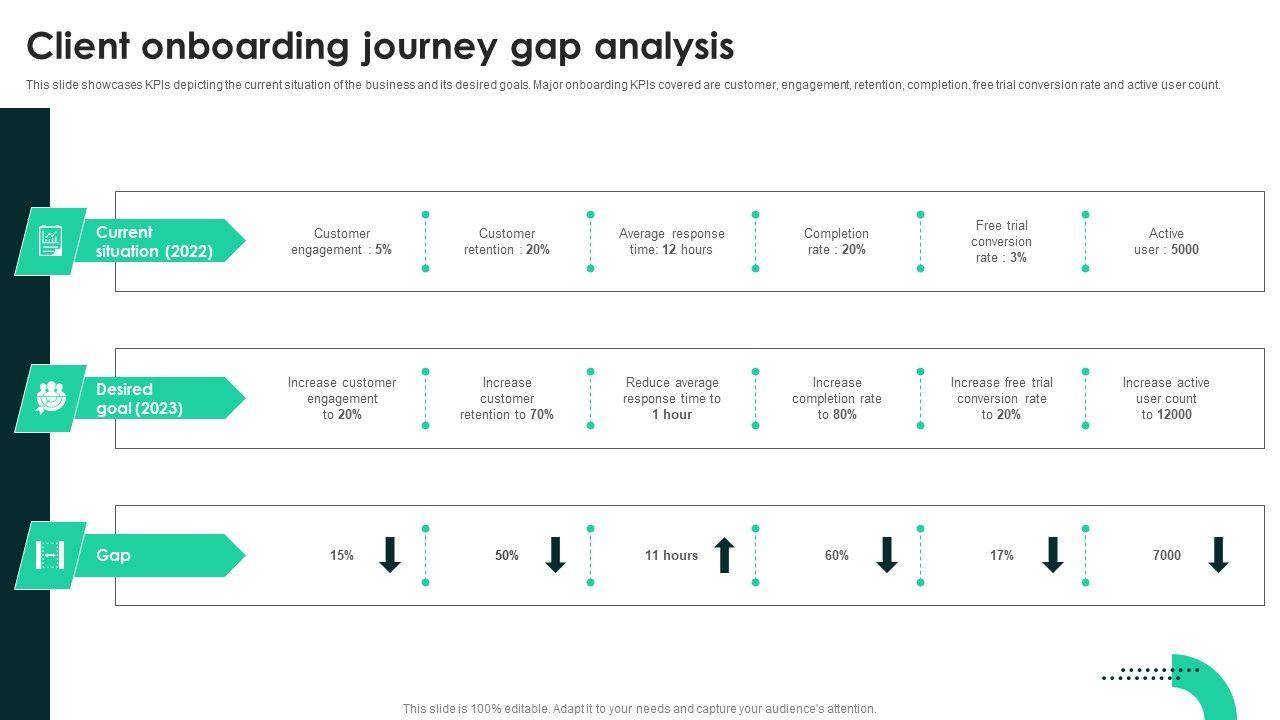 Client onboarding journey gap analysis

This slide showcases KPIs depicting the current situation of the business and its desired goals. Major onboarding KPIs covered are customer, engagement, retention, completion, free trial conversion rate and active user count.

Current situation (2022)

Customer engagement : 5%

Customer retention : 20%

Average response time: 12 hours

Completion rate : 20%

Free trial conversion rate : 3%

Active user : 5000

Desired goal (2023)

Increase customer engagement to 20%

Increase customer retention to 70%

Reduce average response time to 1 hour

Increase completion rate to 80%

Increase free trial conversion rate to 20%

Increase active user count to 12000

Gap

15%

50%

11 hours

60%

17%

7000

This slide is 100% editable. Adapt it to your needs and capture your audience's attention.